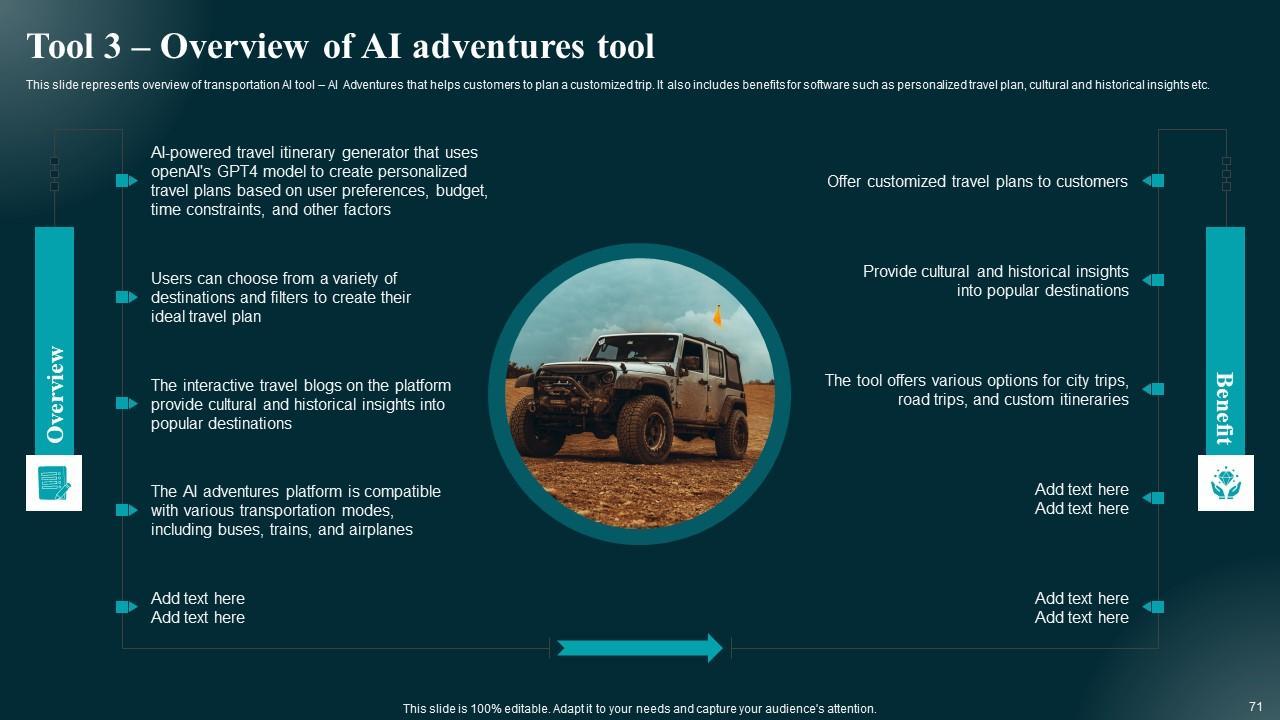 Tool 3 – Overview of AI adventures tool

This slide represents overview of transportation AI tool – AI Adventures that helps customers to plan a customized trip. It also includes benefits for software such as personalized travel plan, cultural and historical insights etc.

Overview

AI-powered travel itinerary generator that uses openAI's GPT4 model to create personalized travel plans based on user preferences, budget, time constraints, and other factors

Users can choose from a variety of destinations and filters to create their ideal travel plan

The interactive travel blogs on the platform provide cultural and historical insights into popular destinations

The AI adventures platform is compatible with various transportation modes, including buses, trains, and airplanes

Add text here
Add text here

Benefit

Offer customized travel plans to customers

Provide cultural and historical insights into popular destinations

The tool offers various options for city trips, road trips, and custom itineraries

Add text here
Add text here

Add text here
Add text here

This slide is 100% editable. Adapt it to your needs and capture your audience's attention.

71